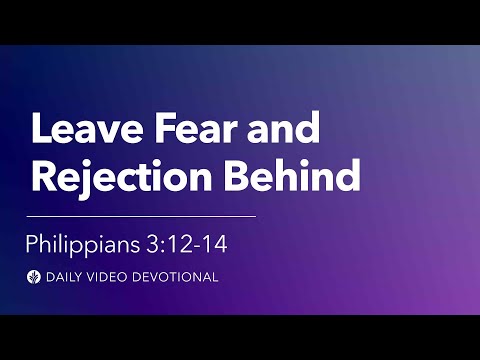 Leave Fear and Rejection Behind

Philippians 3:12-14

DAILY VIDEO DEVOTIONAL